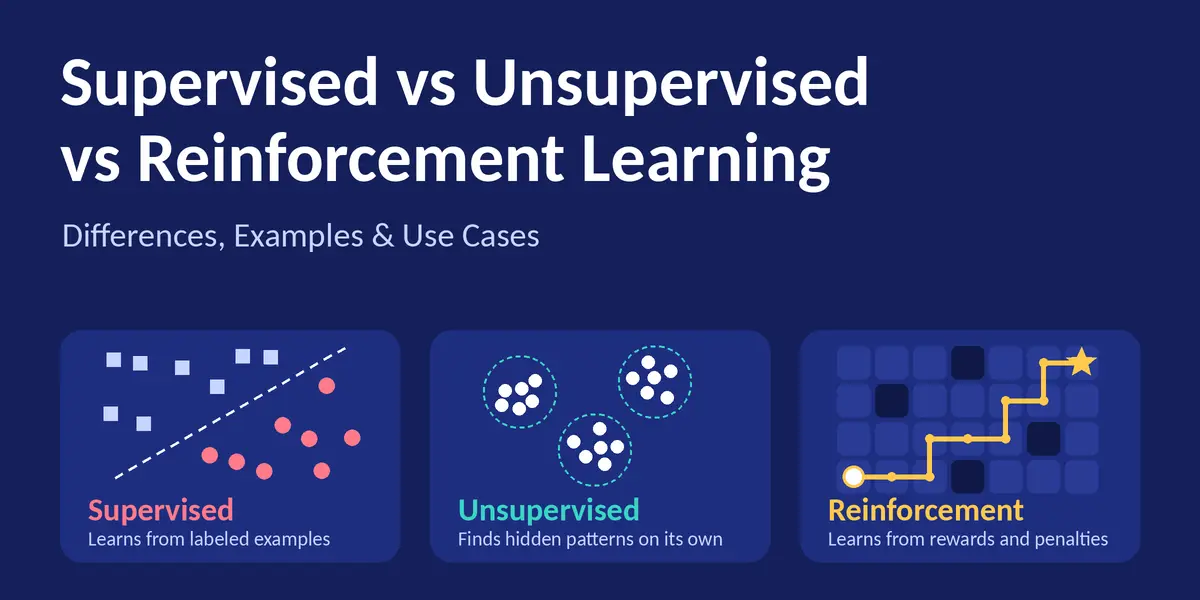 Supervised vs Unsupervised vs Reinforcement Learning

Differences, Examples & Use Cases

Supervised
Learns from labeled examples

Unsupervised
Finds hidden patterns on its own

Reinforcement
Learns from rewards and penalties